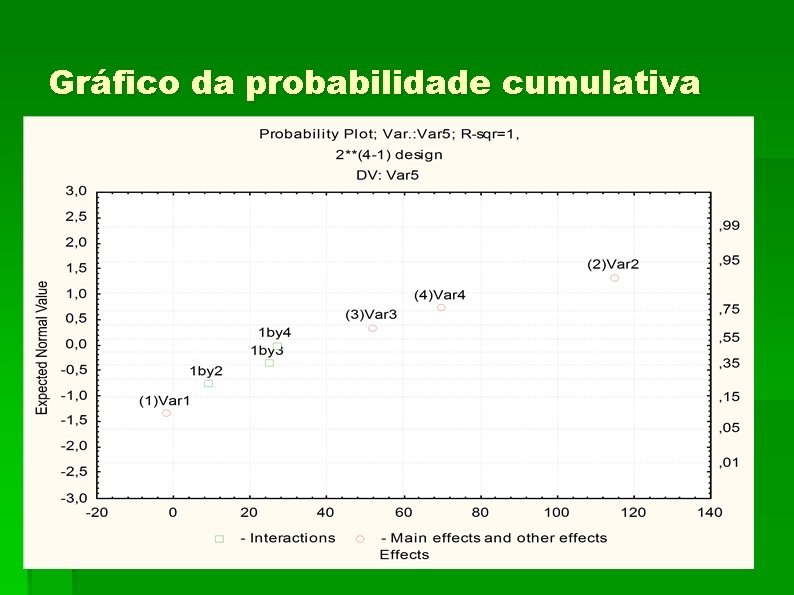 Gráfico da probabilidade cumulativa

Probability Plot; Var.:Var5; R-sqr=1,
2**(4-1) design
DV: Var5

Expected Normal Value

3,0
2,5
2,0
1,5
1,0
0,5
0,0
-0,5
-1,0
-1,5
-2,0
-2,5
-3,0

,99
,95
,75
,55
,35
,15
,05
,01

(2)Var2
(4)Var4
(3)Var3
1by4
1by3
1by2
(1)Var1

-20 0 20 40 60 80 100 120 140

- Interactions - Main effects and other effects
Effects